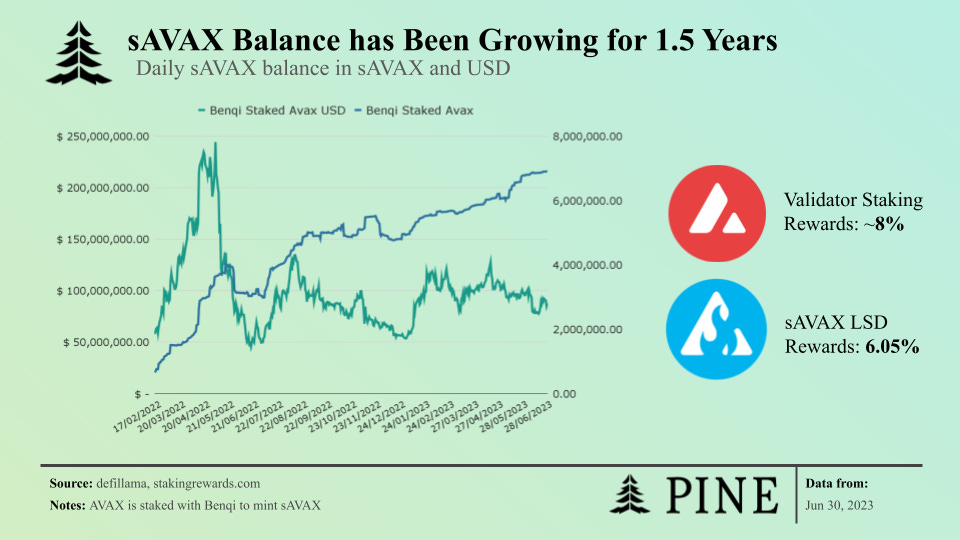 sAVAX Balance has Been Growing for 1.5 Years

Daily sAVAX balance in sAVAX and USD

Benqi Staked Avax USD    Benqi Staked Avax

$ 250,000,000.00
$ 200,000,000.00
$ 150,000,000.00
$ 100,000,000.00
$ 50,000,000.00
$ -

8,000,000.00
6,000,000.00
4,000,000.00
2,000,000.00
0.00

17/02/2022 20/03/2022 20/04/2022 21/05/2022 21/06/2022 22/07/2022 22/08/2022 22/09/2022 23/10/2022 23/11/2022 24/12/2022 24/01/2023 24/02/2023 27/03/2023 27/04/2023 28/05/2023 28/06/2023

Validator Staking Rewards: ~8%

sAVAX LSD Rewards: 6.05%

Source: defillama, stakingrewards.com

Notes: AVAX is staked with Benqi to mint sAVAX

PINE

Data from:
Jun 30, 2023